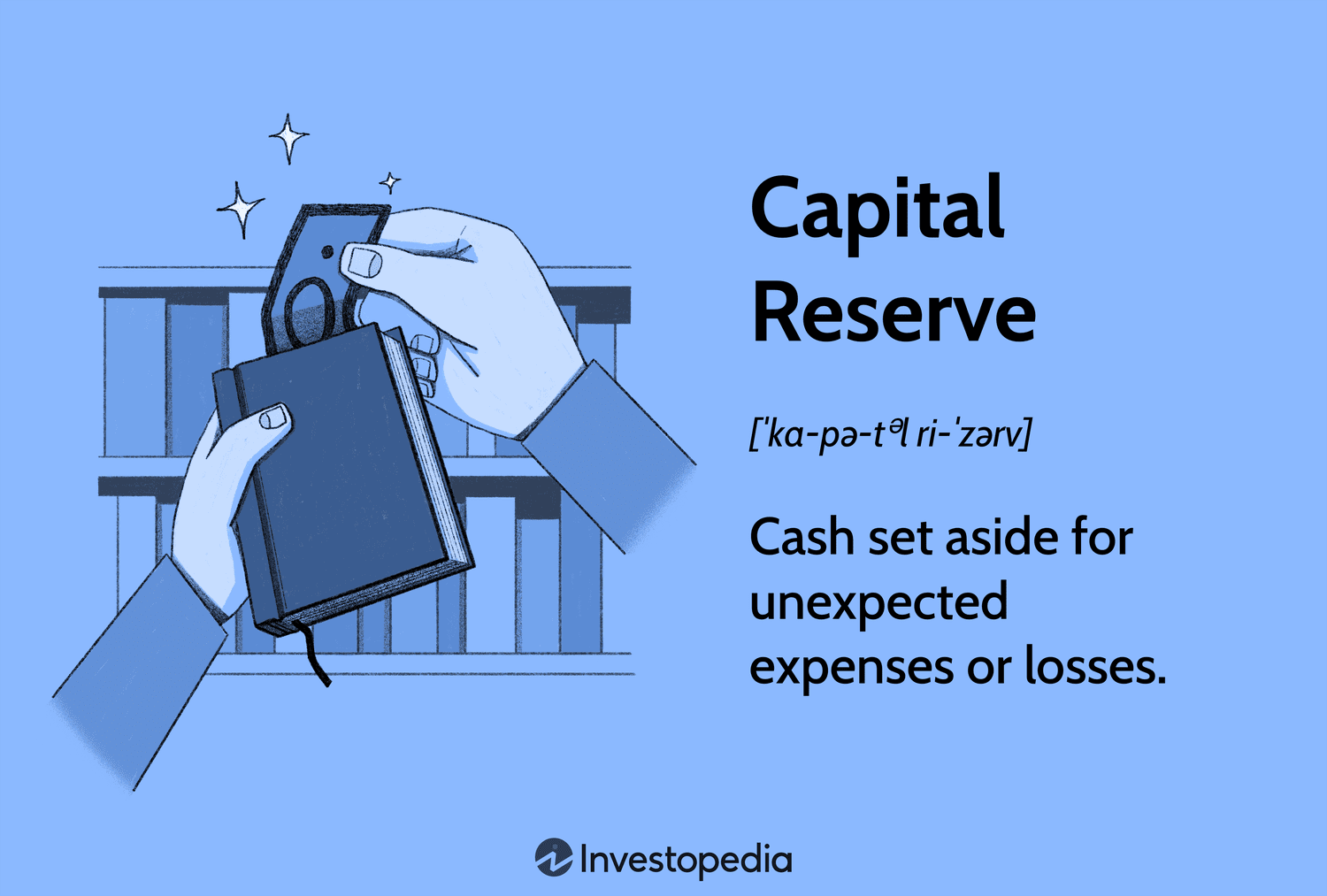 Capital Reserve

[ˈka-pə-tᵊl ri-ˈzərv]

Cash set aside for unexpected expenses or losses.

Investopedia